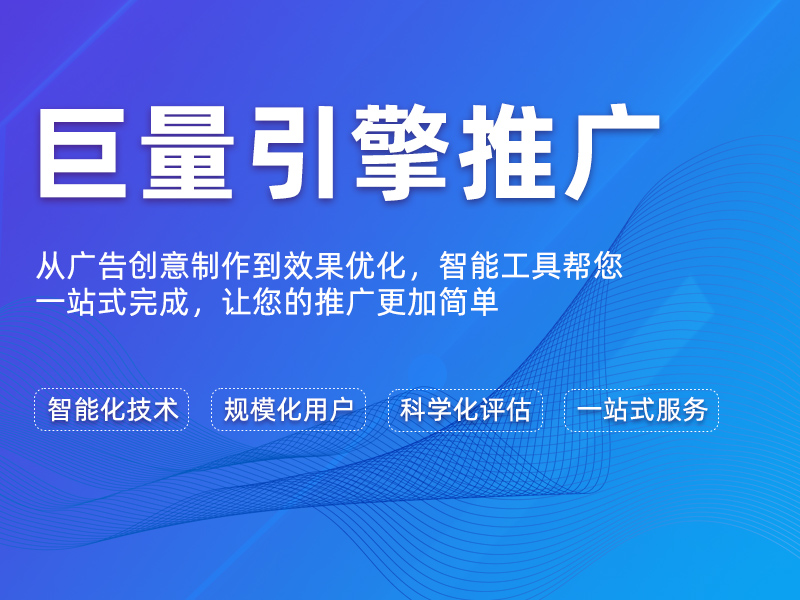 巨量引擎推广

从广告创意制作到效果优化，智能工具帮您一站式完成，让您的推广更加简单

智能化技术 规模化用户 科学化评估 一站式服务